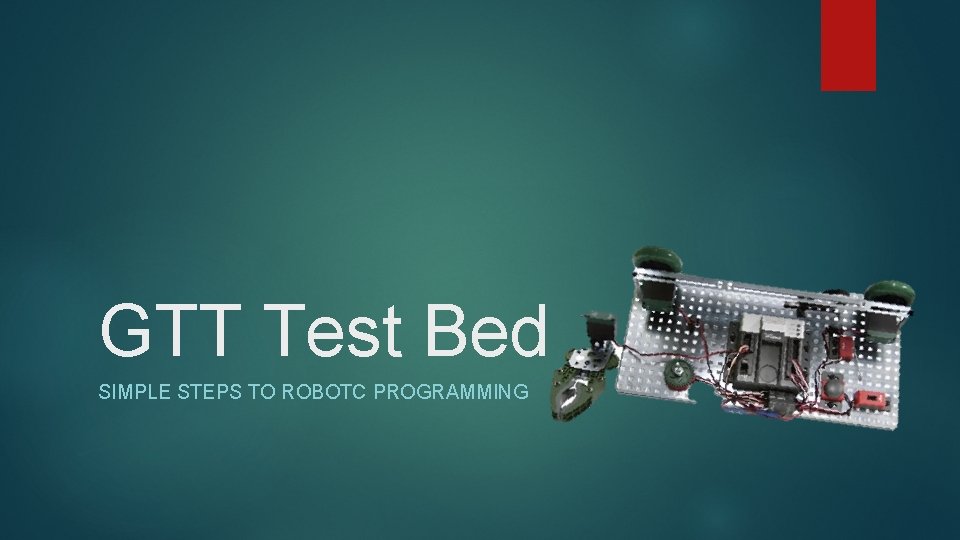 GTT Test Bed

SIMPLE STEPS TO ROBOTC PROGRAMMING